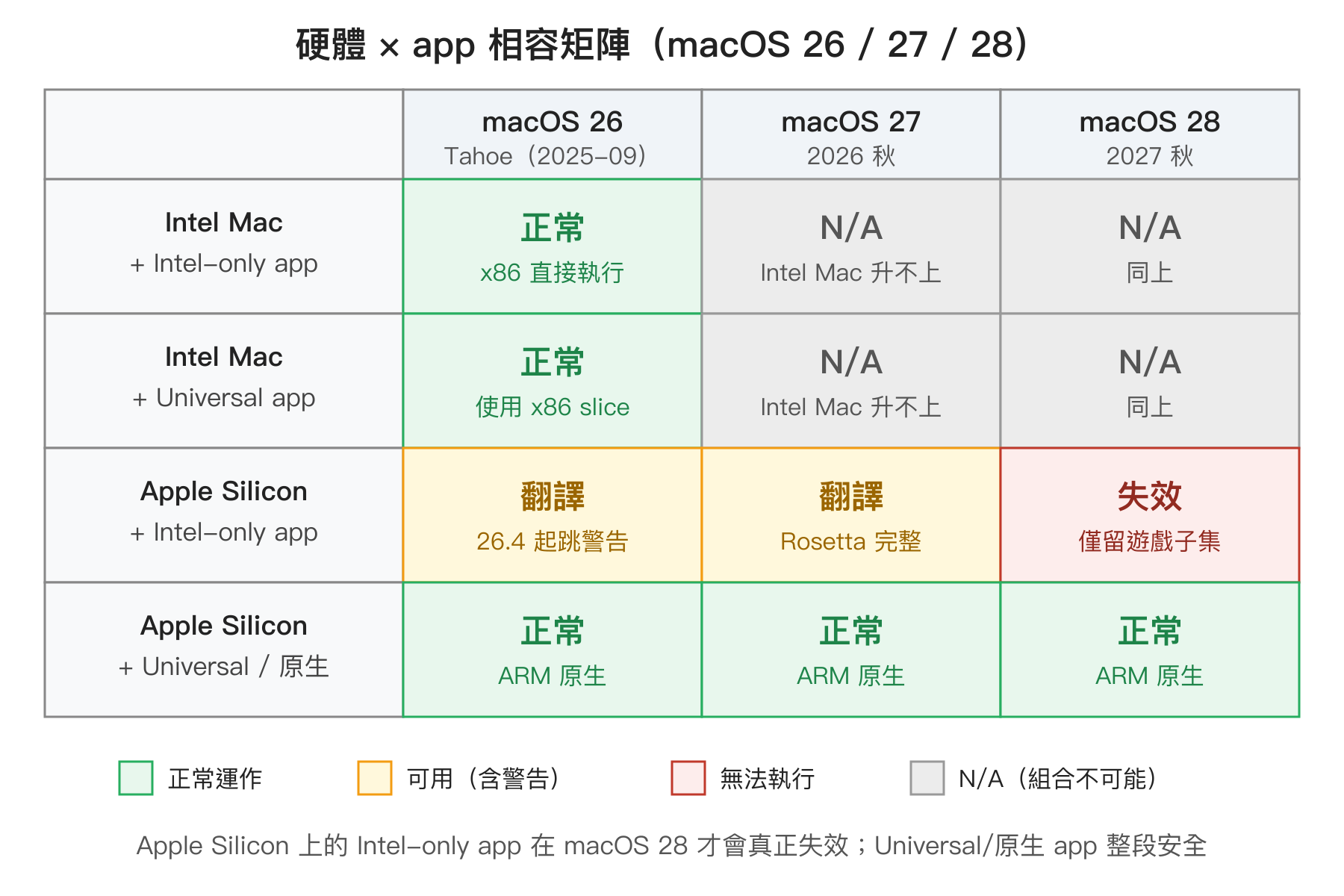 硬體 × app 相容矩陣（macOS 26 / 27 / 28）

| | macOS 26 Tahoe（2025–09） | macOS 27 2026 秋 | macOS 28 2027 秋 |
|---|---|---|---|
| Intel Mac + Intel–only app | 正常 x86 直接執行 | N/A Intel Mac 升不上 | N/A 同上 |
| Intel Mac + Universal app | 正常 使用 x86 slice | N/A Intel Mac 升不上 | N/A 同上 |
| Apple Silicon + Intel–only app | 翻譯 26.4 起跳警告 | 翻譯 Rosetta 完整 | 失效 僅留遊戲子集 |
| Apple Silicon + Universal / 原生 | 正常 ARM 原生 | 正常 ARM 原生 | 正常 ARM 原生 |

正常運作　可用（含警告）　無法執行　N/A（組合不可能）

Apple Silicon 上的 Intel–only app 在 macOS 28 才會真正失效；Universal/原生 app 整段安全